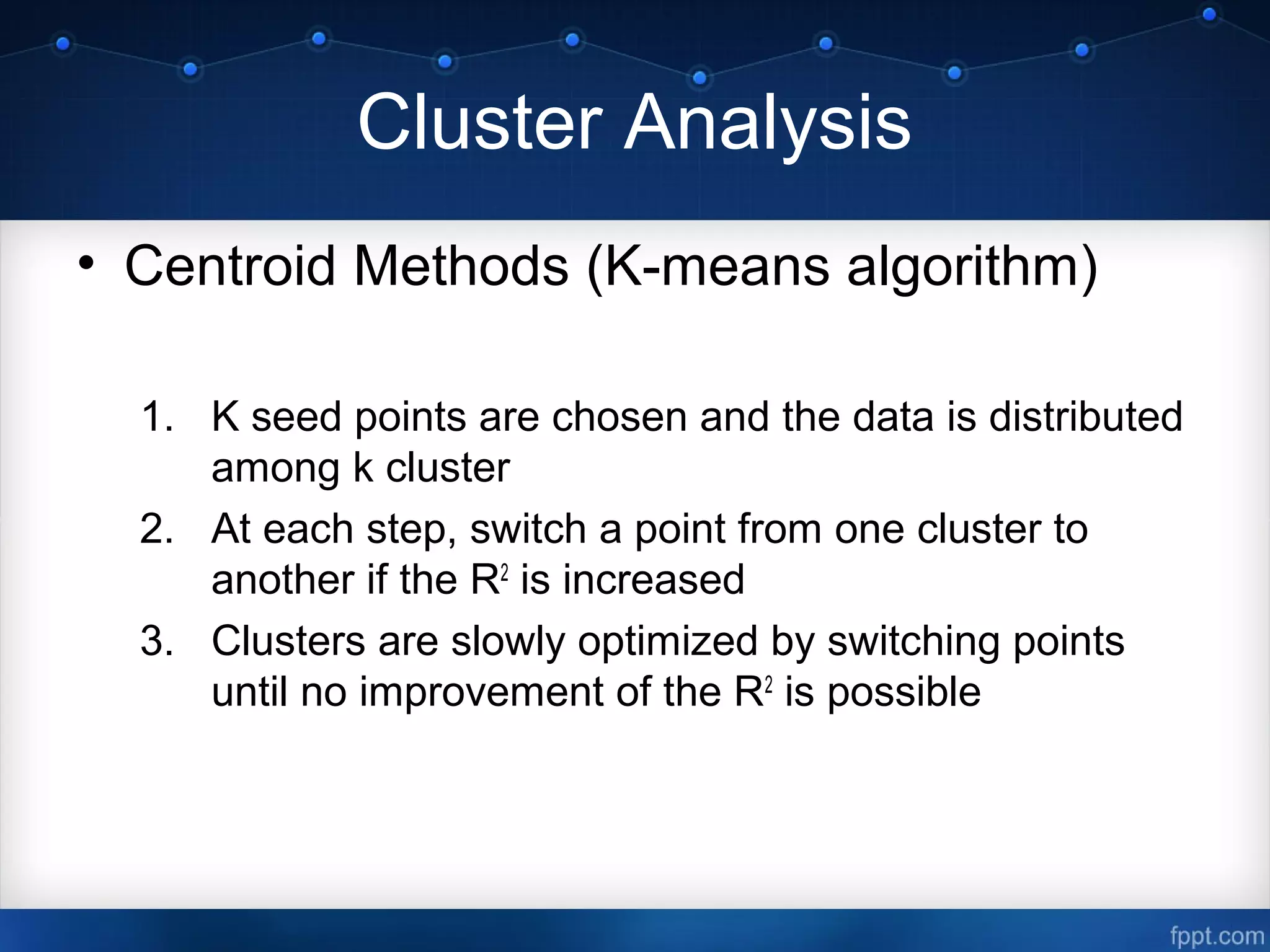 Cluster Analysis

• Centroid Methods (K-means algorithm)

1. K seed points are chosen and the data is distributed among k cluster
2. At each step, switch a point from one cluster to another if the $R^2$ is increased
3. Clusters are slowly optimized by switching points until no improvement of the $R^2$ is possible

fppt.com